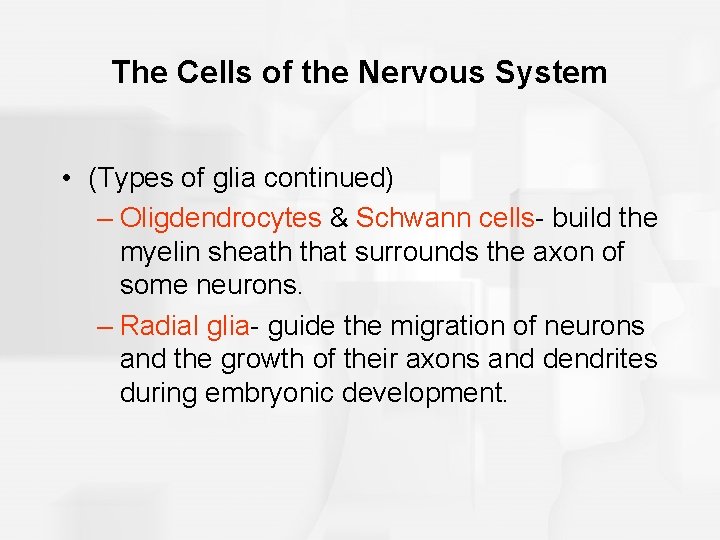 The Cells of the Nervous System

• (Types of glia continued)
– Oligdendrocytes & Schwann cells- build the myelin sheath that surrounds the axon of some neurons.
– Radial glia- guide the migration of neurons and the growth of their axons and dendrites during embryonic development.